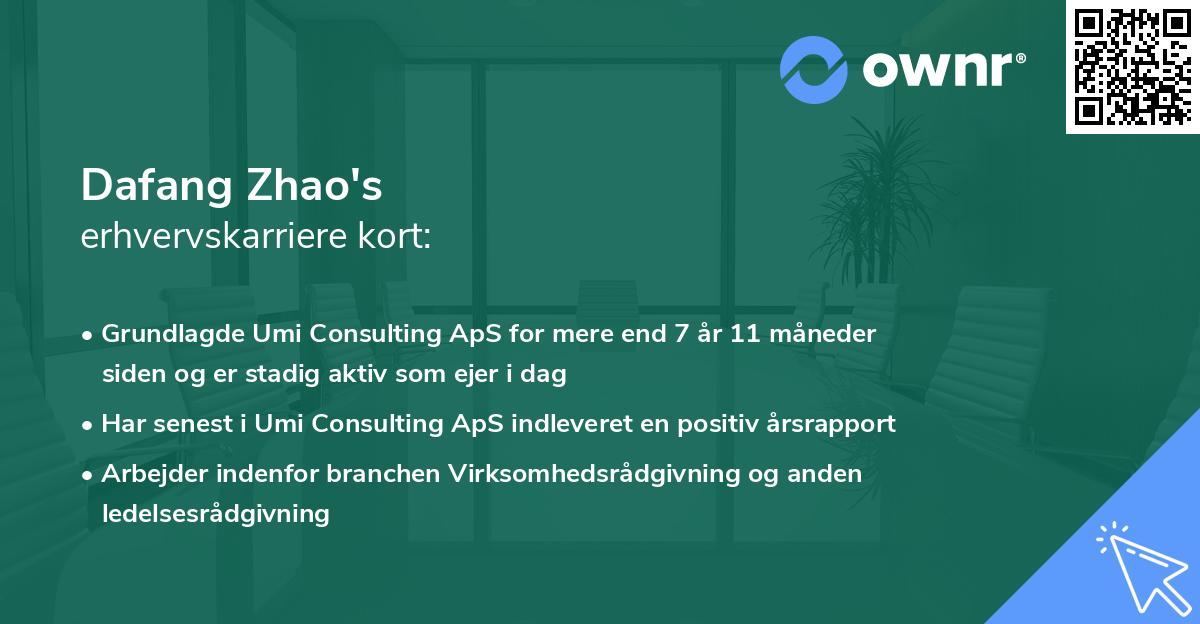 ownr®

Dafang Zhao's
erhvervskarriere kort:

• Grundlagde Umi Consulting ApS for mere end 7 år 11 måneder siden og er stadig aktiv som ejer i dag
• Har senest i Umi Consulting ApS indleveret en positiv årsrapport
• Arbejder indenfor branchen Virksomhedsrådgivning og anden ledelsesrådgivning